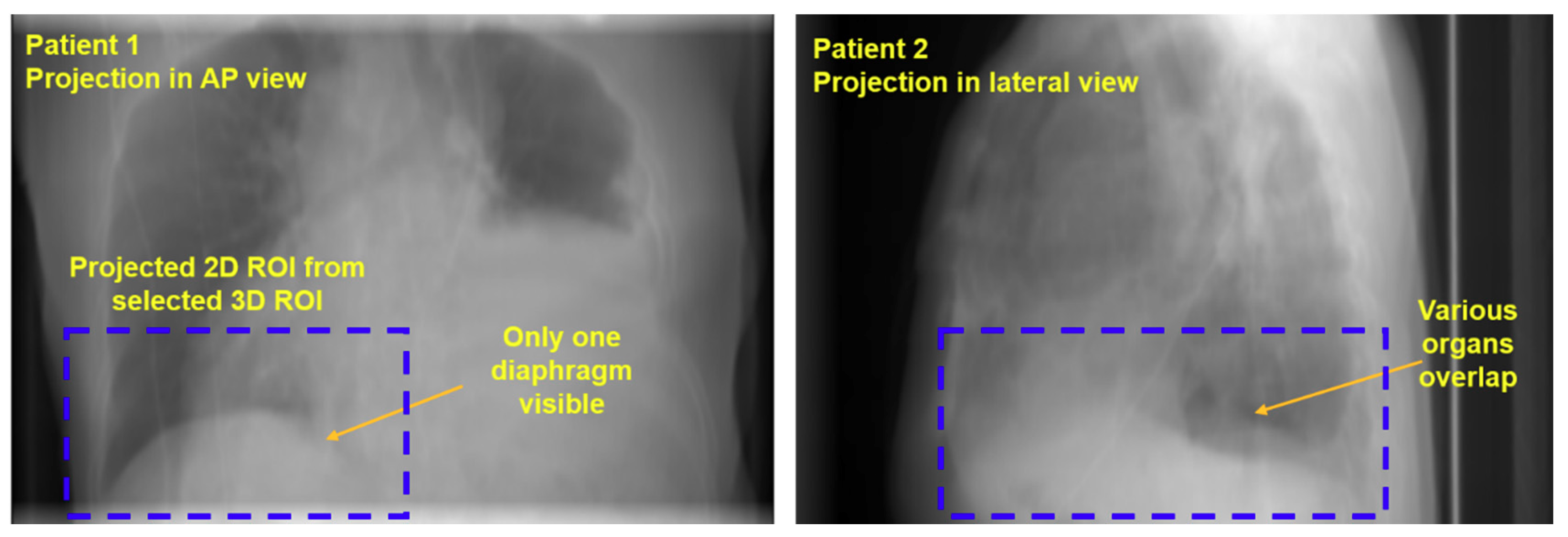 Patient 1
Projection in AP view

Projected 2D ROI from selected 3D ROI

Only one diaphragm visible

Patient 2
Projection in lateral view

Various organs overlap